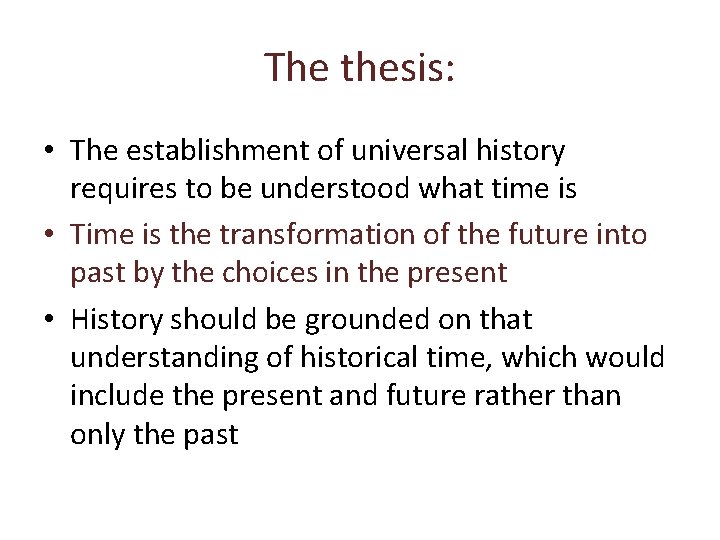 The thesis:

• The establishment of universal history requires to be understood what time is

• Time is the transformation of the future into past by the choices in the present

• History should be grounded on that understanding of historical time, which would include the present and future rather than only the past